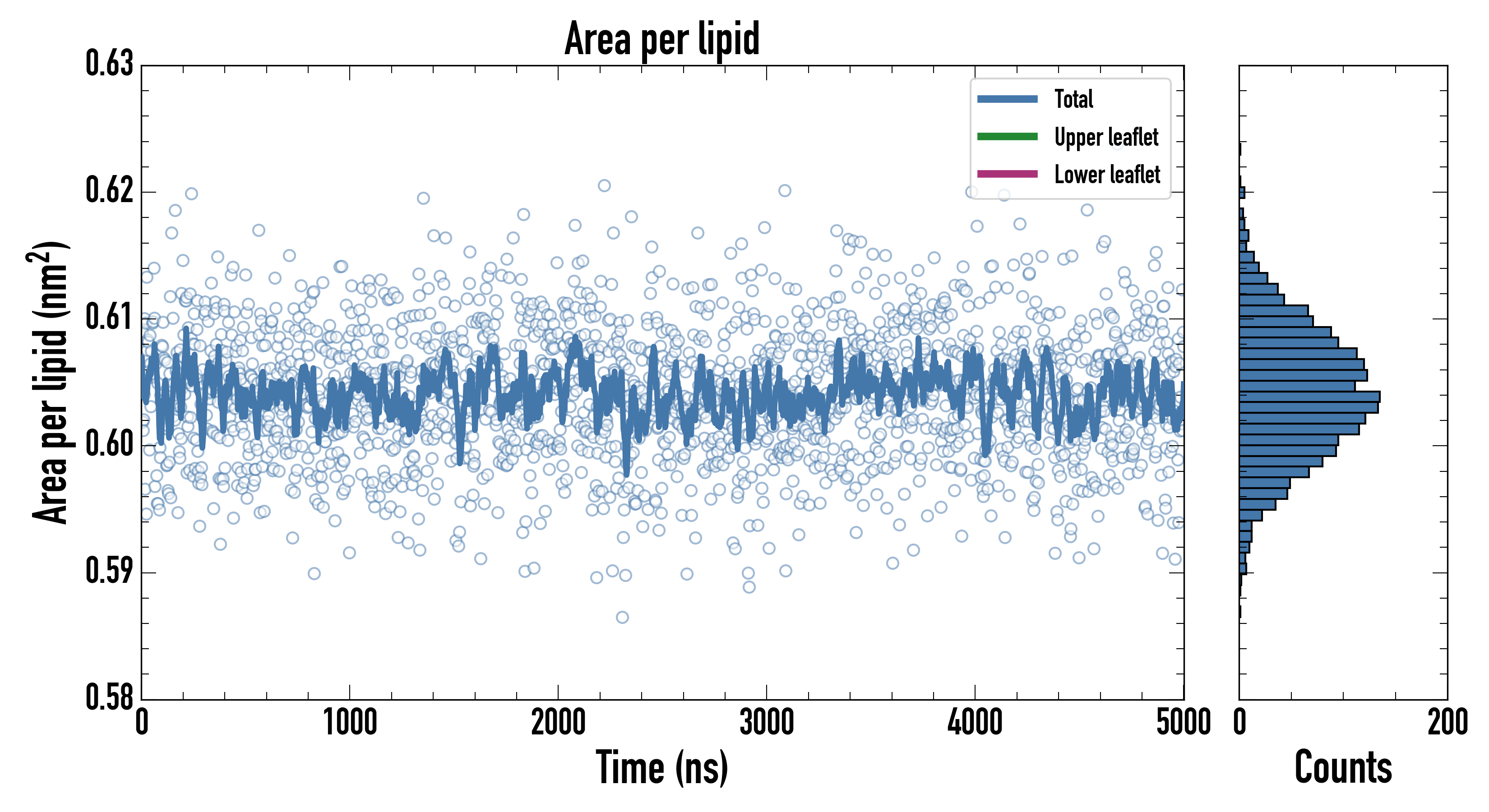 Area per lipid

Total
Upper leaflet
Lower leaflet

Area per lipid ($nm^2$)

0.63
0.62
0.61
0.60
0.59
0.58

0
1000
2000
3000
4000
5000

Time (ns)

0
200

Counts